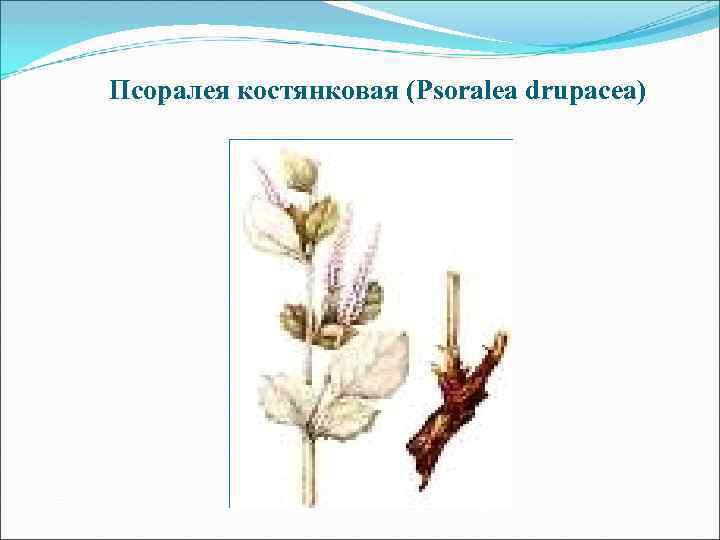 Псоралея костянковая (Psoralea drupacea)